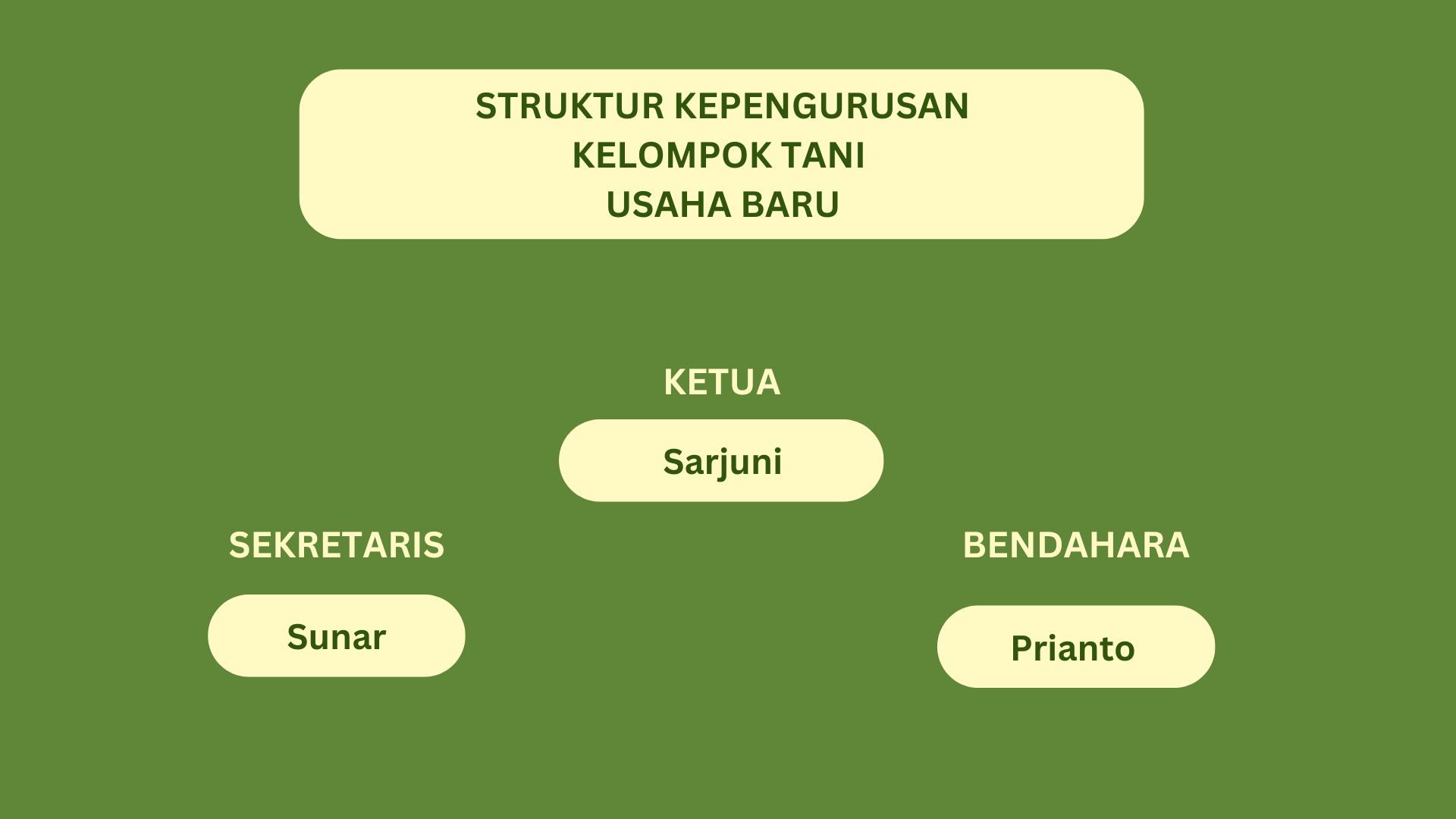 STRUKTUR KEPENGURUSAN
KELOMPOK TANI
USAHA BARU

KETUA

Sarjuni

SEKRETARIS

Sunar

BENDAHARA

Prianto